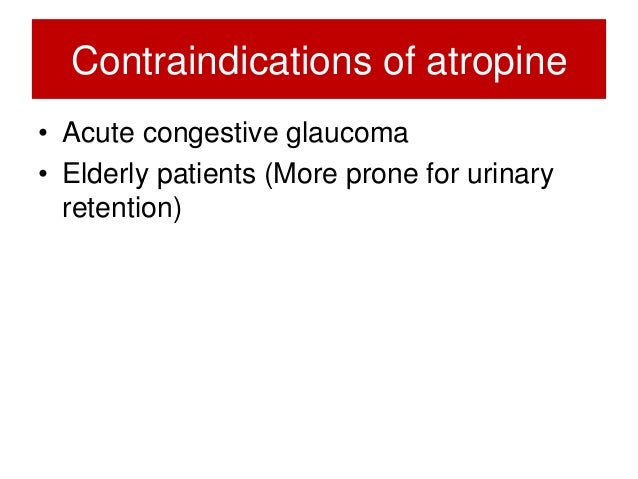 Contraindications of atropine

• Acute congestive glaucoma
• Elderly patients (More prone for urinary retention)